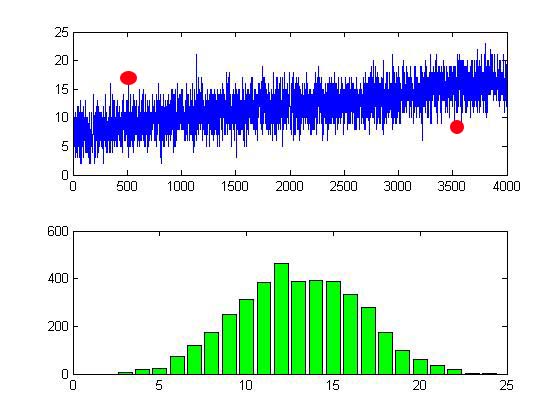 25
20
15
10
5
0
0 500 1000 1500 2000 2500 3000 3500 4000

600
400
200
0
0 5 10 15 20 25